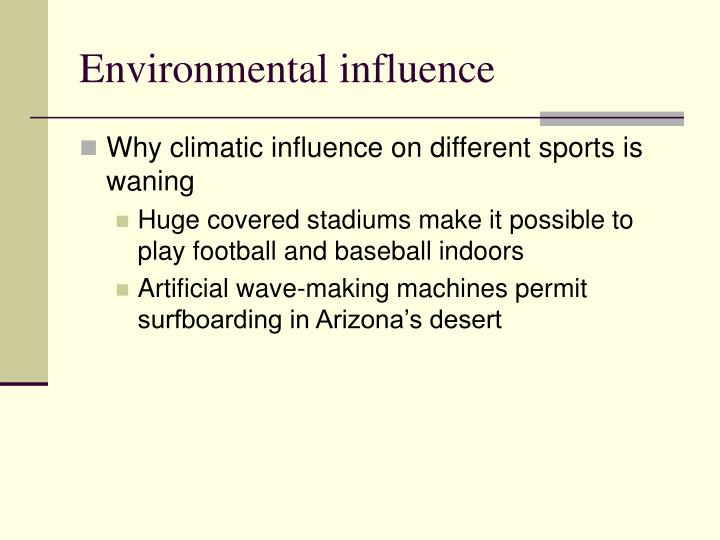 Environmental influence

Why climatic influence on different sports is waning

Huge covered stadiums make it possible to play football and baseball indoors

Artificial wave-making machines permit surfboarding in Arizona’s desert